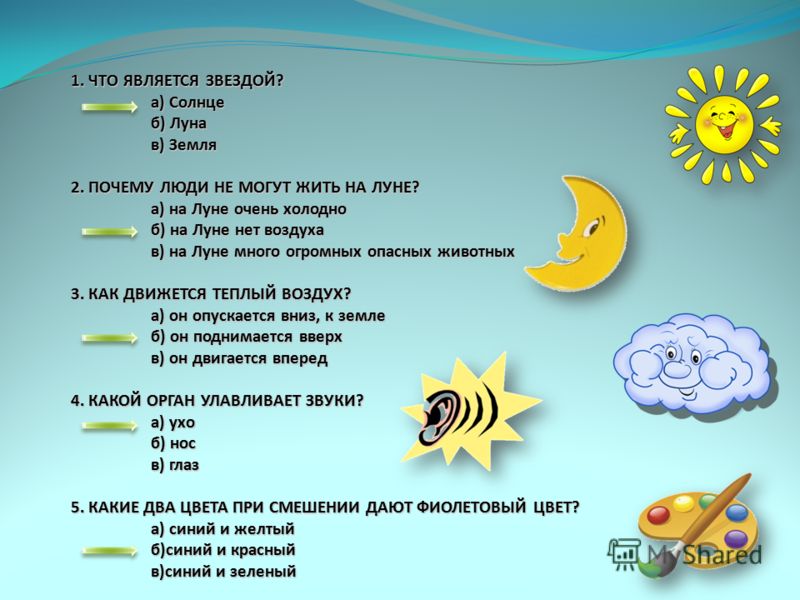 1. ЧТО ЯВЛЯЕТСЯ ЗВЕЗДОЙ?
а) Солнце
б) Луна
в) Земля

2. ПОЧЕМУ ЛЮДИ НЕ МОГУТ ЖИТЬ НА ЛУНЕ?
а) на Луне очень холодно
б) на Луне нет воздуха
в) на Луне много огромных опасных животных

3. КАК ДВИЖЕТСЯ ТЕПЛЫЙ ВОЗДУХ?
а) он опускается вниз, к земле
б) он поднимается вверх
в) он двигается вперед

4. КАКОЙ ОРГАН УЛАВЛИВАЕТ ЗВУКИ?
а) ухо
б) нос
в) глаз

5. КАКИЕ ДВА ЦВЕТА ПРИ СМЕШЕНИИ ДАЮТ ФИОЛЕТОВЫЙ ЦВЕТ?
а) синий и желтый
б)синий и красный
в)синий и зеленый

MyShared